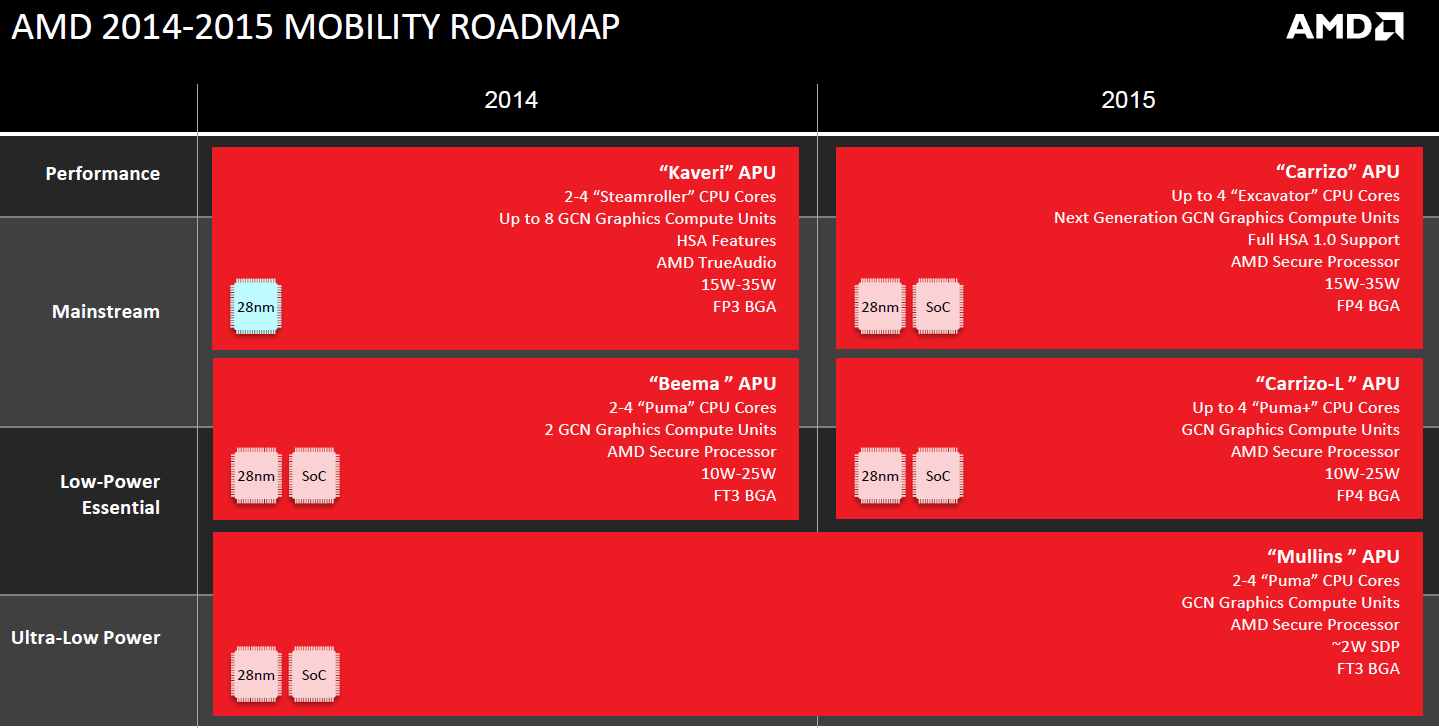 AMD 2014-2015 MOBILITY ROADMAP

AMD

2014

2015

Performance

Mainstream

Low-Power Essential

Ultra-Low Power

"Kaveri" APU
2-4 "Steamroller" CPU Cores
Up to 8 GCN Graphics Compute Units
HSA Features
AMD TrueAudio
15W-35W
FP3 BGA

28nm

"Carrizo" APU
Up to 4 "Excavator" CPU Cores
Next Generation GCN Graphics Compute Units
Full HSA 1.0 Support
AMD Secure Processor
15W-35W
FP4 BGA

28nm SoC

"Beema " APU
2-4 "Puma" CPU Cores
2 GCN Graphics Compute Units
AMD Secure Processor
10W-25W
FT3 BGA

28nm SoC

"Carrizo-L " APU
Up to 4 "Puma+" CPU Cores
GCN Graphics Compute Units
AMD Secure Processor
10W-25W
FP4 BGA

28nm SoC

"Mullins " APU
2-4 "Puma" CPU Cores
GCN Graphics Compute Units
AMD Secure Processor
~2W SDP
FT3 BGA

28nm SoC